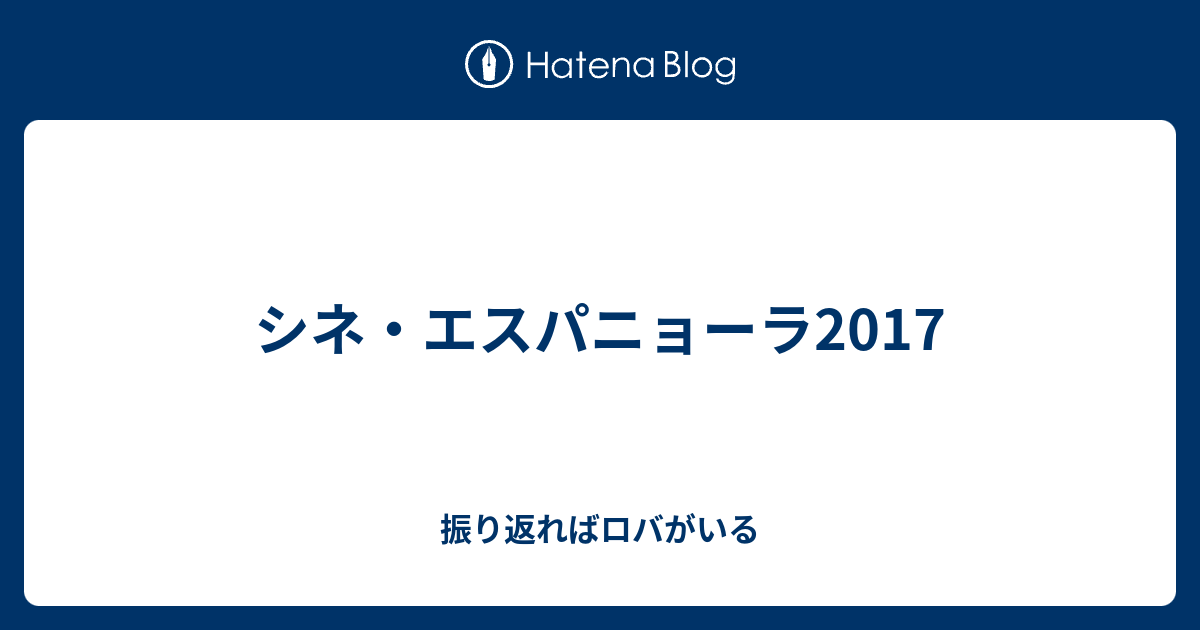 Hatena Blog

シネ・エスパニョーラ2017

振り返ればロバがいる